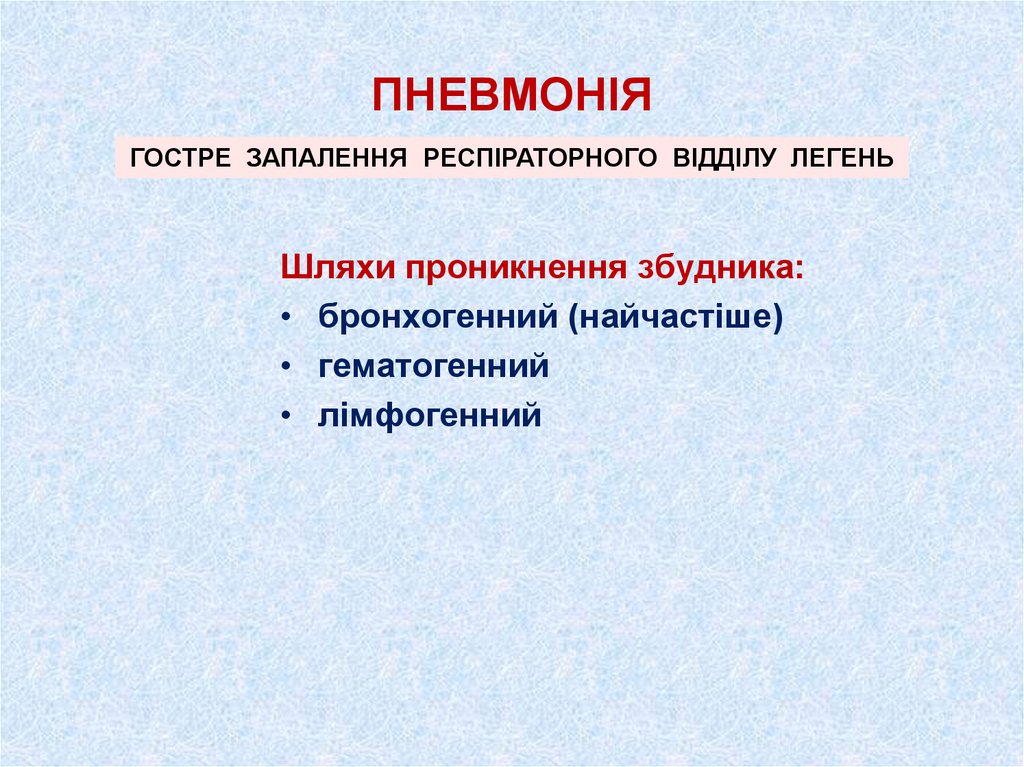 ПНЕВМОНІЯ

ГОСТРЕ ЗАПАЛЕННЯ РЕСПІРАТОРНОГО ВІДДІЛУ ЛЕГЕНЬ

Шляхи проникнення збудника:
• бронхогенний (найчастіше)
• гематогенний
• лімфогенний